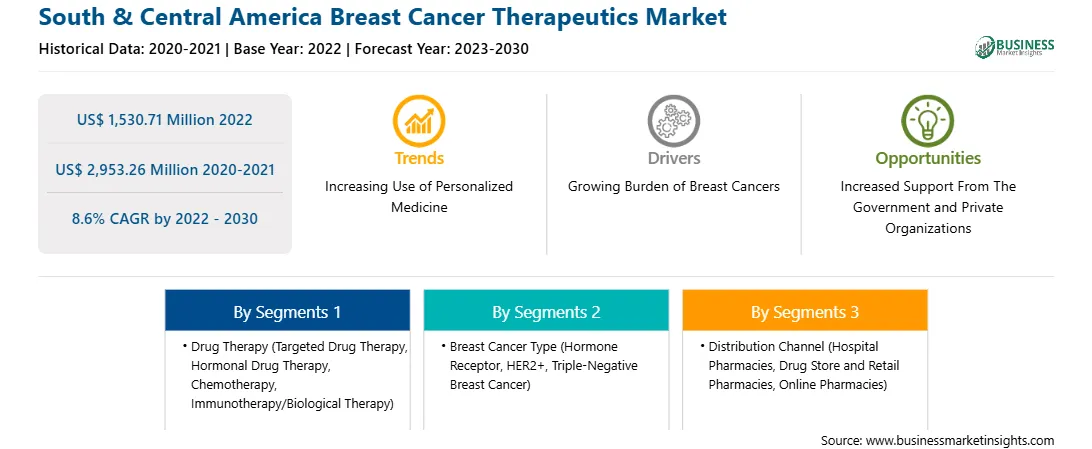 South & Central America Breast Cancer Therapeutics Market

Historical Data: 2020-2021 | Base Year: 2022 | Forecast Year: 2023-2030

BUSINESS Market Insights

US$ 1,530.71 Million 2022

US$ 2,953.26 Million 2020-2021

8.6% CAGR by 2022 - 2030

Trends

Increasing Use of Personalized Medicine

Drivers

Growing Burden of Breast Cancers

Opportunities

Increased Support From The Government and Private Organizations

By Segments 1

• Drug Therapy (Targeted Drug Therapy, Hormonal Drug Therapy, Chemotherapy, Immunotherapy/Biological Therapy)

By Segments 2

• Breast Cancer Type (Hormone Receptor, HER2+, Triple-Negative Breast Cancer)

By Segments 3

• Distribution Channel (Hospital Pharmacies, Drug Store and Retail Pharmacies, Online Pharmacies)

Source: www.businessmarketinsights.com